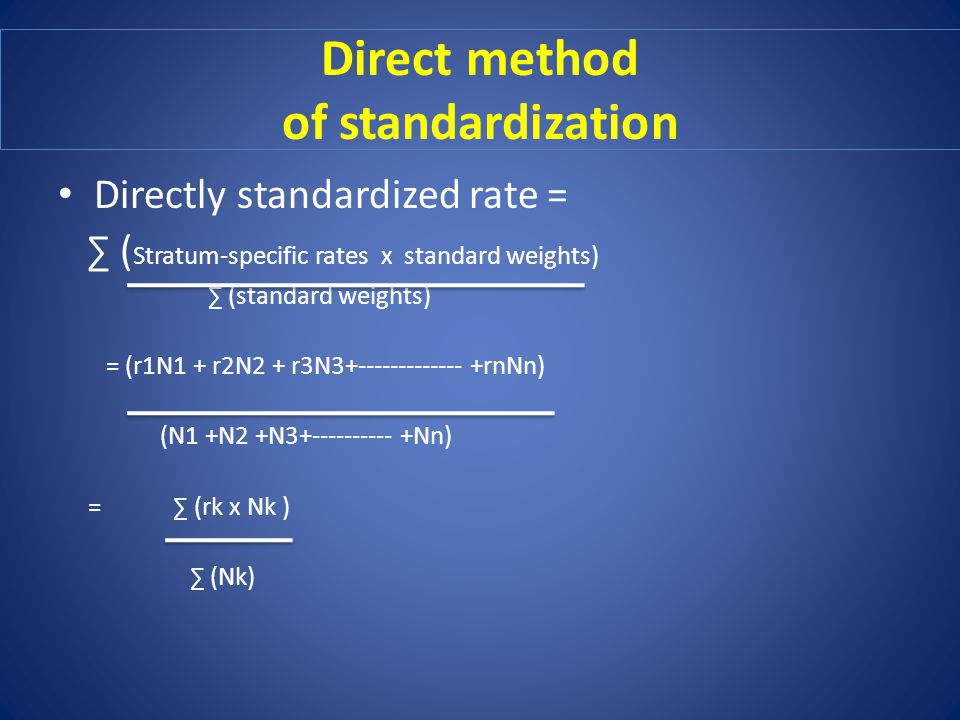 Direct method of standardization

• Directly standardized rate =

∑ (Stratum-specific rates x standard weights)

∑ (standard weights)

= (r1N1 + r2N2 + r3N3+------------- +rnNn)

(N1 +N2 +N3+---------- +Nn)

= ∑ (rk x Nk )

∑ (Nk)